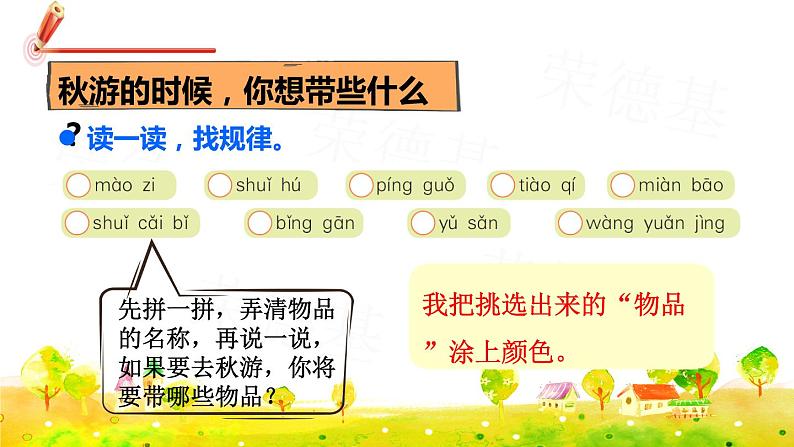 秋游的时候，你想带些什么

读一读，找规律。

mào zi　shuǐ hú　píng guǒ　tiào qí　miàn bāo

shuǐ cǎi bǐ　bǐng gān　yǔ sǎn　wàng yuǎn jìng

先拼一拼，弄清物品的名称，再说一说，如果要去秋游，你将要带哪些物品？

我把挑选出来的“物品”涂上颜色。

荣德基